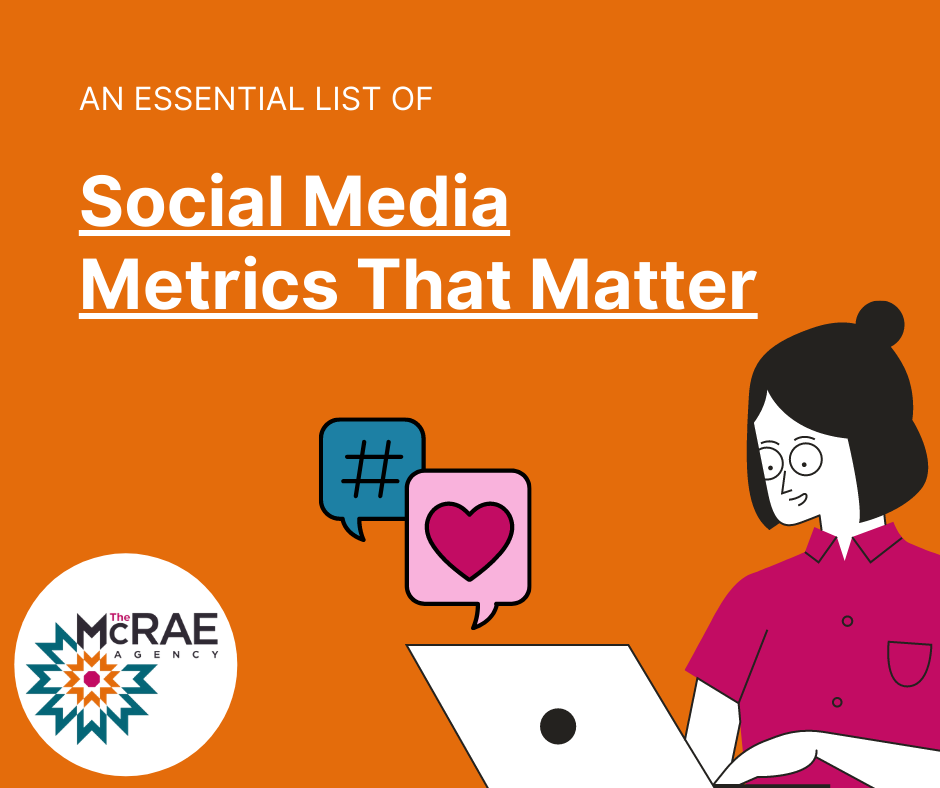 AN ESSENTIAL LIST OF

Social Media Metrics That Matter

#

The McRAE AGENCY